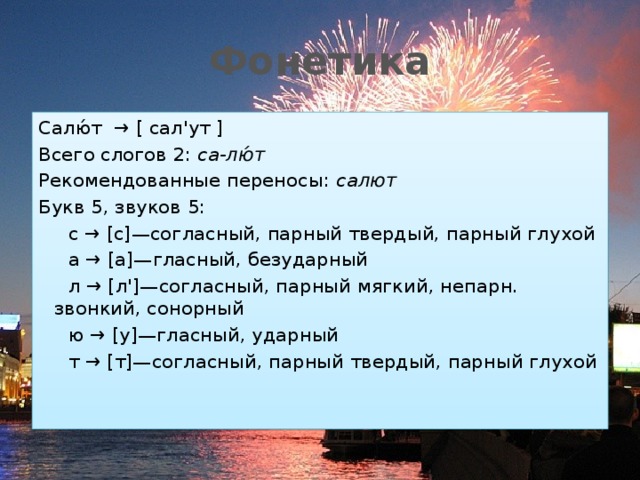 Фонетика

Салю́т → [ сал'ут ]
Всего слогов 2: са-лю́т
Рекомендованные переносы: салют
Букв 5, звуков 5:
с → [с]—согласный, парный твердый, парный глухой
а → [а]—гласный, безударный
л → [л']—согласный, парный мягкий, непарн. звонкий, сонорный
ю → [у]—гласный, ударный
т → [т]—согласный, парный твердый, парный глухой